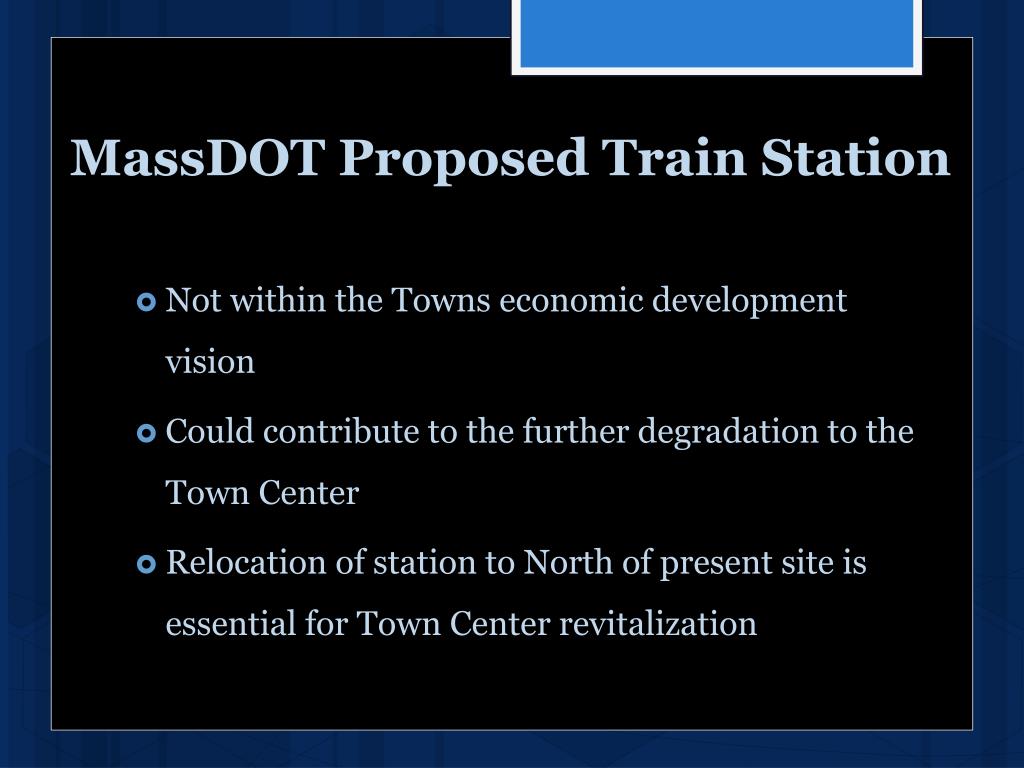 MassDOT Proposed Train Station

Not within the Towns economic development vision

Could contribute to the further degradation to the Town Center

Relocation of station to North of present site is essential for Town Center revitalization